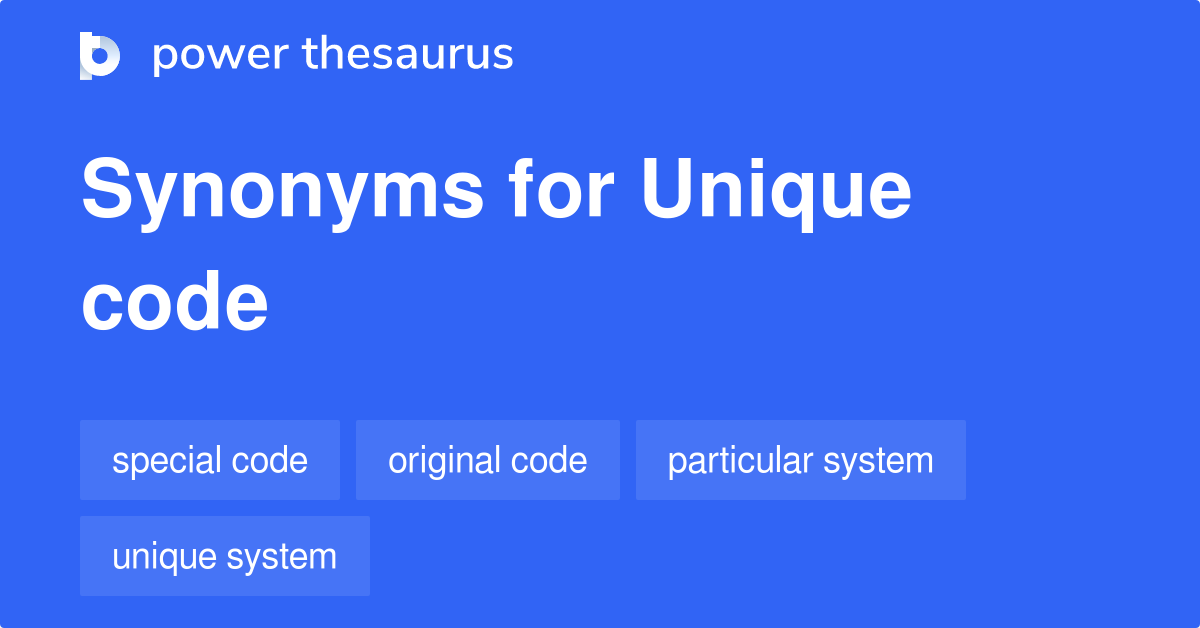 power thesaurus

Synonyms for Unique code

special code
original code
particular system
unique system